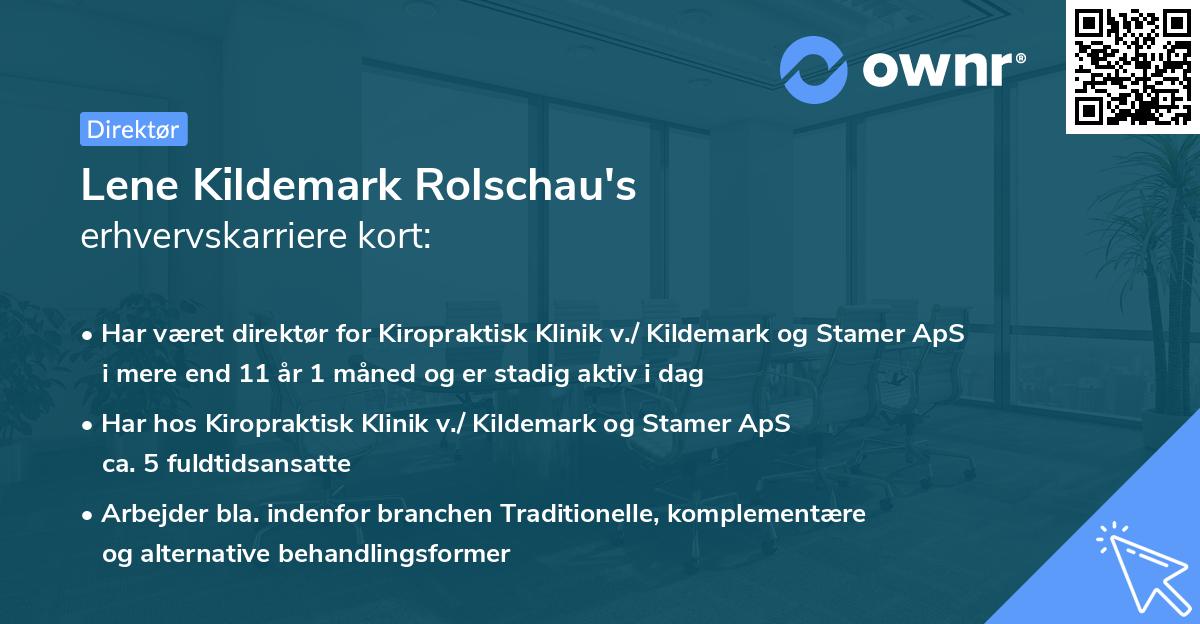 ownr®

Direktør

Lene Kildemark Rolschau's
erhvervskarriere kort:

• Har været direktør for Kiropraktisk Klinik v./ Kildemark og Stamer ApS i mere end 11 år 1 måned og er stadig aktiv i dag

• Har hos Kiropraktisk Klinik v./ Kildemark og Stamer ApS ca. 5 fuldtidsansatte

• Arbejder bla. indenfor branchen Traditionelle, komplementære og alternative behandlingsformer